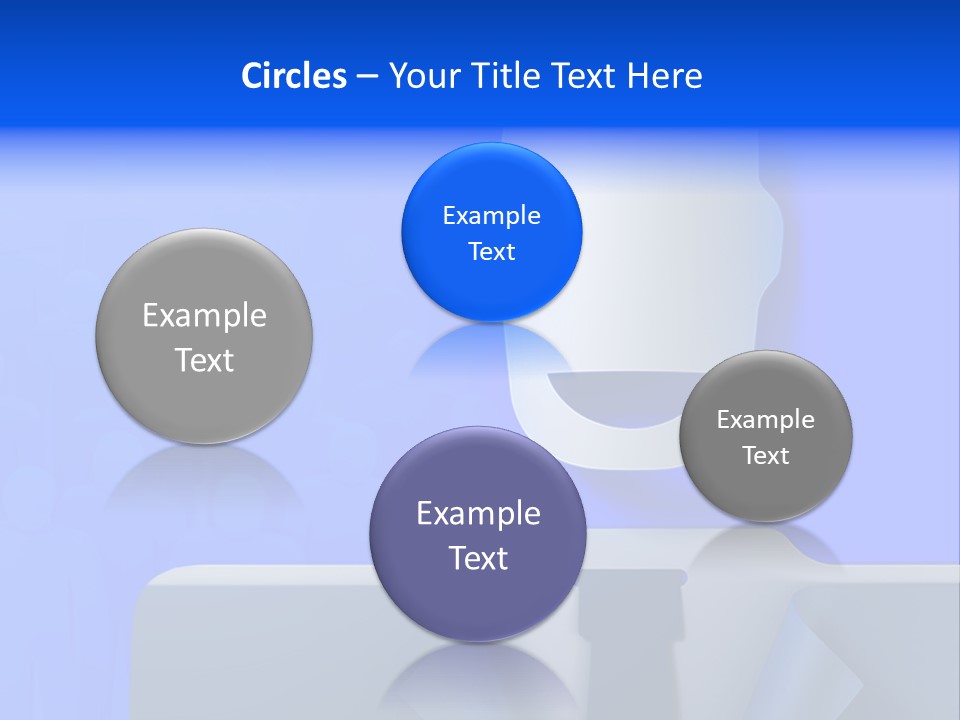 Circles – Your Title Text Here

Example Text

Example Text

Example Text

Example Text